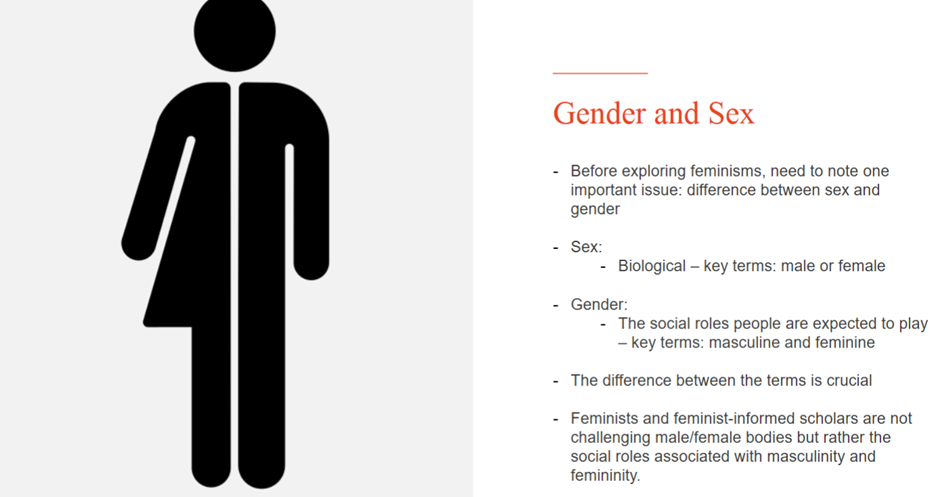 Gender and Sex

- Before exploring feminisms, need to note one important issue: difference between sex and gender

- Sex:
  - Biological – key terms: male or female

- Gender:
  - The social roles people are expected to play – key terms: masculine and feminine

- The difference between the terms is crucial

- Feminists and feminist-informed scholars are not challenging male/female bodies but rather the social roles associated with masculinity and femininity.